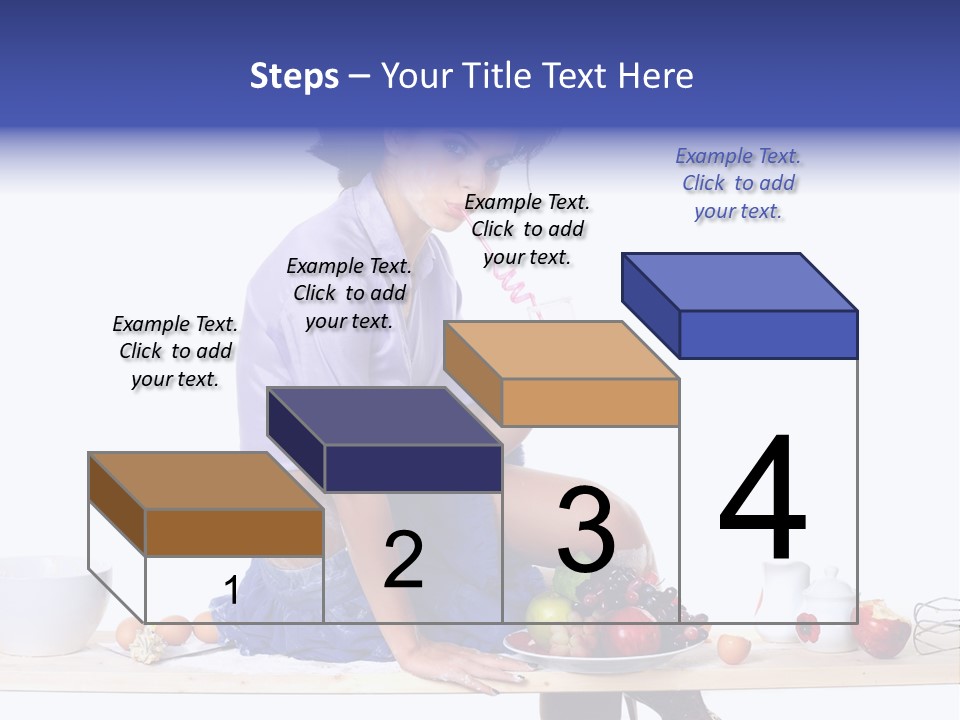 Steps – Your Title Text Here

Example Text. Click to add your text.

Example Text. Click to add your text.

Example Text. Click to add your text.

Example Text. Click to add your text.

1

2

3

4